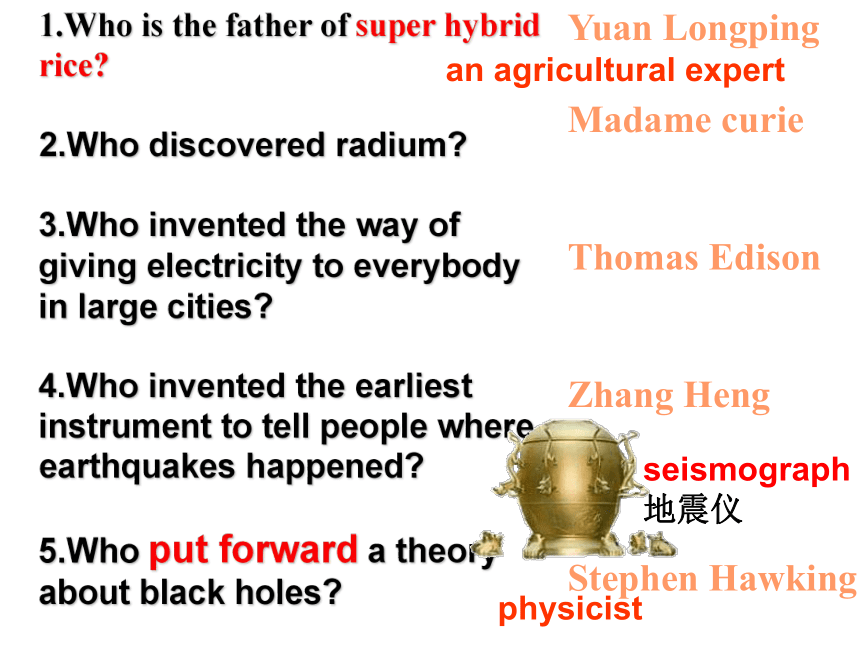 1.Who is the father of super hybrid rice?

Yuan Longping

an agricultural expert

2.Who discovered radium?

Madame curie

3.Who invented the way of giving electricity to everybody in large cities?

Thomas Edison

4.Who invented the earliest instrument to tell people where earthquakes happened?

Zhang Heng

seismograph
地震仪

5.Who put forward a theory about black holes?

Stephen Hawking

physicist